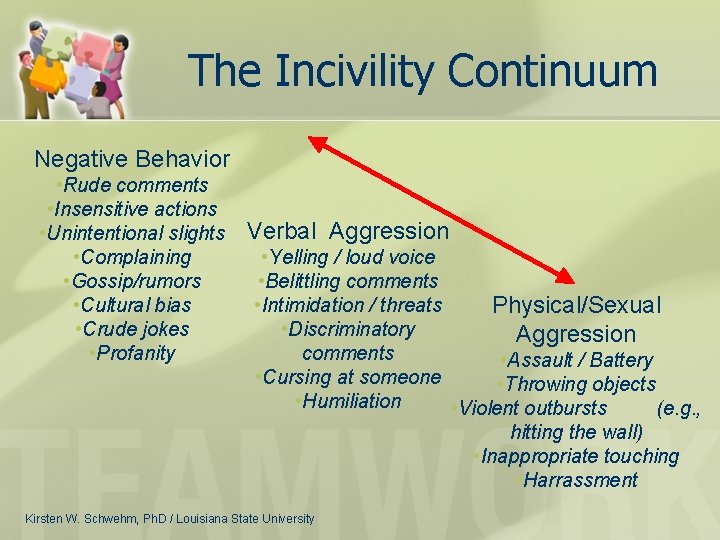 The Incivility Continuum

Negative Behavior
•Rude comments
•Insensitive actions
•Unintentional slights
•Complaining
•Gossip/rumors
•Cultural bias
•Crude jokes
•Profanity

Verbal Aggression
•Yelling / loud voice
•Belittling comments
•Intimidation / threats
•Discriminatory comments
•Cursing at someone
•Humiliation

Physical/Sexual Aggression
•Assault / Battery
•Throwing objects
•Violent outbursts (e.g., hitting the wall)
•Inappropriate touching
•Harrassment

TEAMWORK

Kirsten W. Schwehm, PhD / Louisiana State University